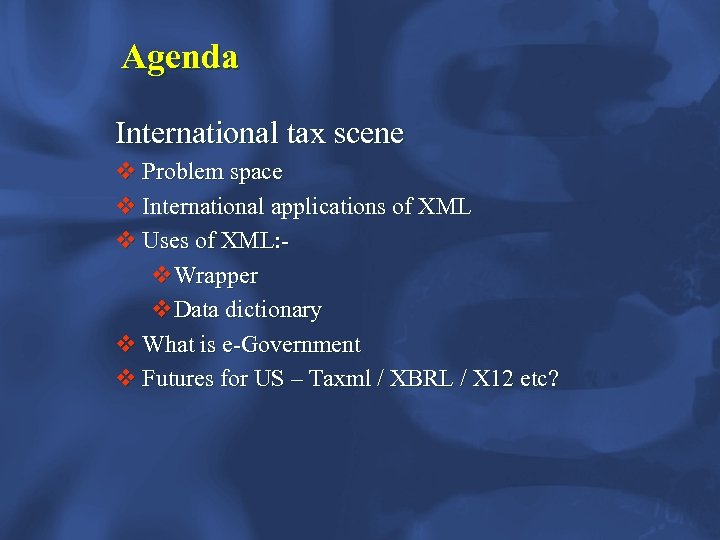 Agenda

International tax scene

❖ Problem space
❖ International applications of XML
❖ Uses of XML:-
❖ Wrapper
❖ Data dictionary
❖ What is e-Government
❖ Futures for US – Taxml / XBRL / X12 etc?